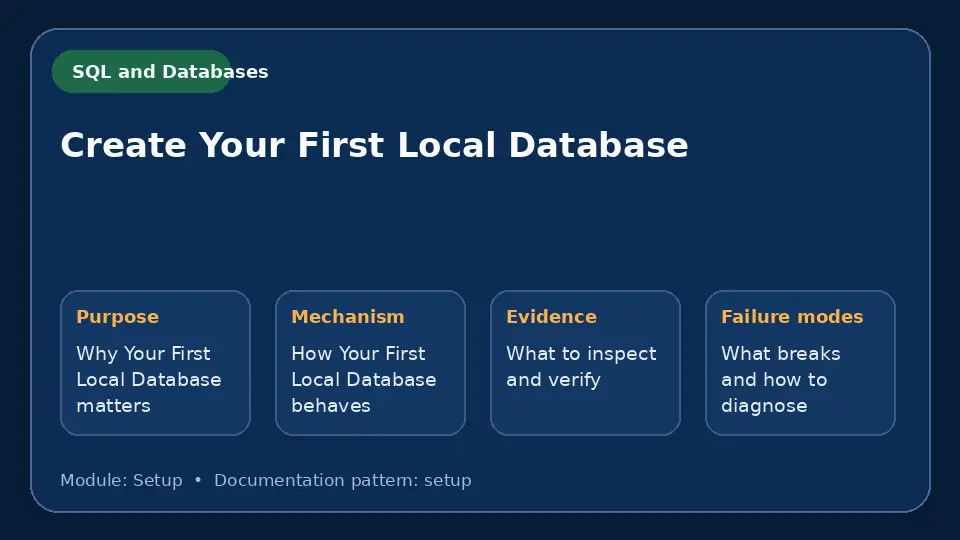 SQL and Databases

Create Your First Local Database

Purpose
Why Your First Local Database matters

Mechanism
How Your First Local Database behaves

Evidence
What to inspect and verify

Failure modes
What breaks and how to diagnose

Module: Setup • Documentation pattern: setup